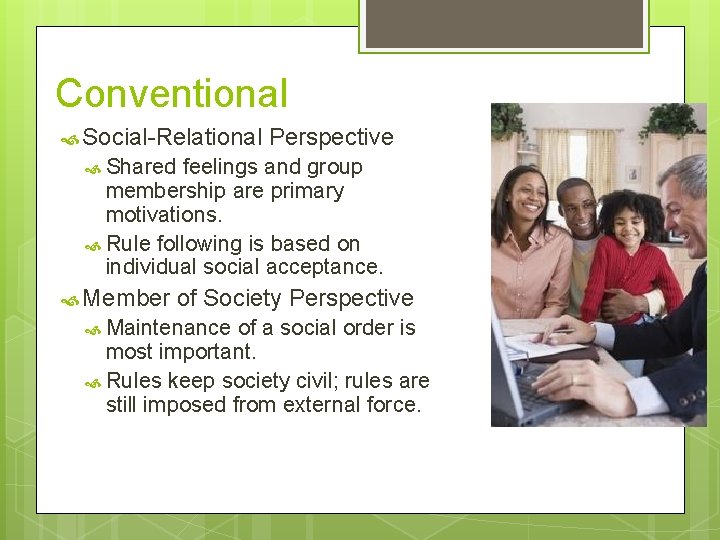 Conventional

Social-Relational Perspective

Shared feelings and group membership are primary motivations.

Rule following is based on individual social acceptance.

Member of Society Perspective

Maintenance of a social order is most important.

Rules keep society civil; rules are still imposed from external force.